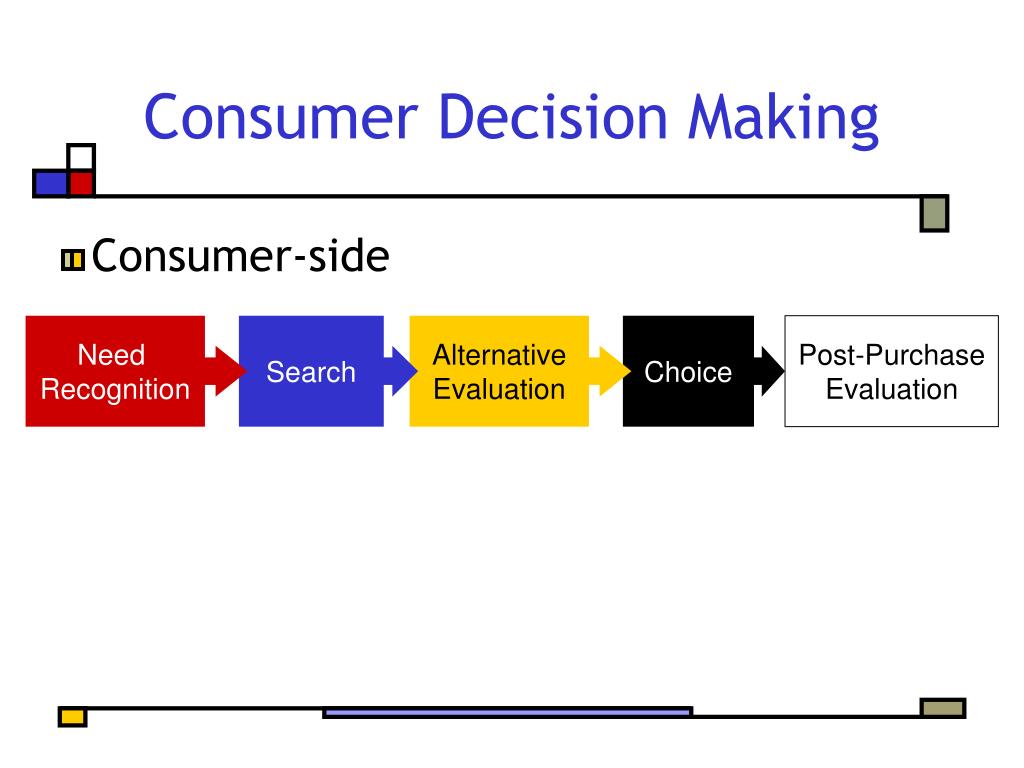 Consumer Decision Making

Consumer-side

Need Recognition

Search

Alternative Evaluation

Choice

Post-Purchase Evaluation